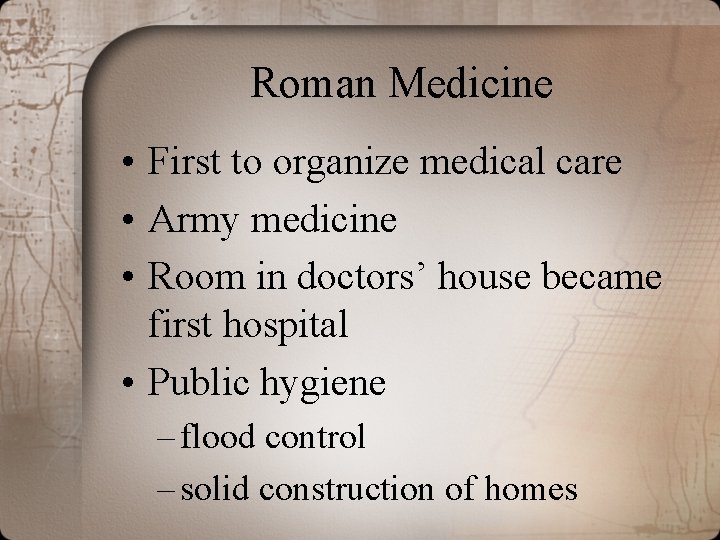 Roman Medicine

• First to organize medical care
• Army medicine
• Room in doctors’ house became first hospital
• Public hygiene
– flood control
– solid construction of homes